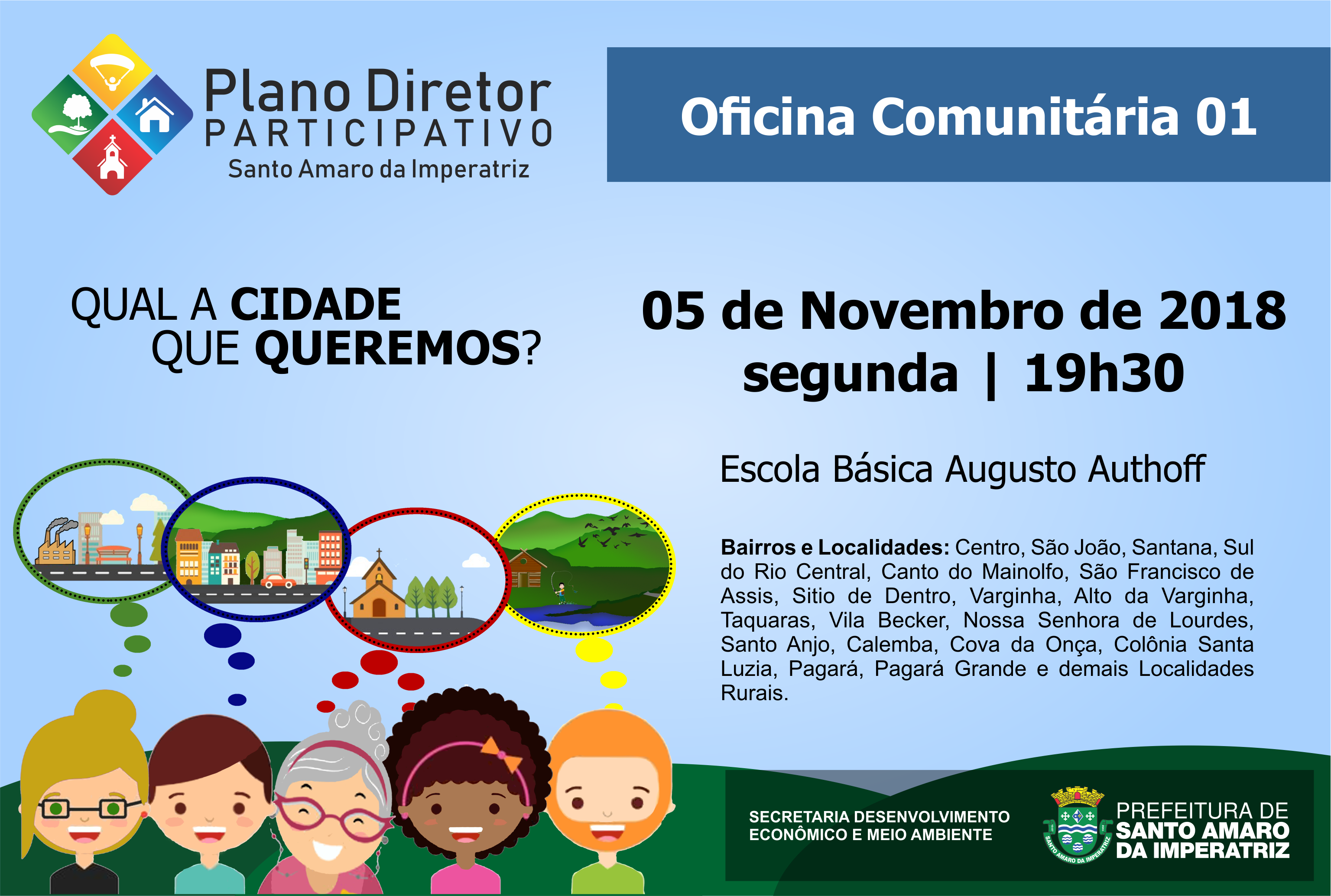 Plano Diretor
PARTICIPATIVO
Santo Amaro da Imperatriz

Oficina Comunitária 01

QUAL A CIDADE QUE QUEREMOS?

05 de Novembro de 2018
segunda | 19h30

Escola Básica Augusto Authoff

Bairros e Localidades: Centro, São João, Santana, Sul do Rio Central, Canto do Mainolfo, São Francisco de Assis, Sitio de Dentro, Varginha, Alto da Varginha, Taquaras, Vila Becker, Nossa Senhora de Lourdes, Santo Anjo, Calemba, Cova da Onça, Colônia Santa Luzia, Pagará, Pagará Grande e demais Localidades Rurais.

SECRETARIA DESENVOLVIMENTO ECONÔMICO E MEIO AMBIENTE

SANTO AMARO DA IMPERATRIZ

PREFEITURA DE SANTO AMARO DA IMPERATRIZ